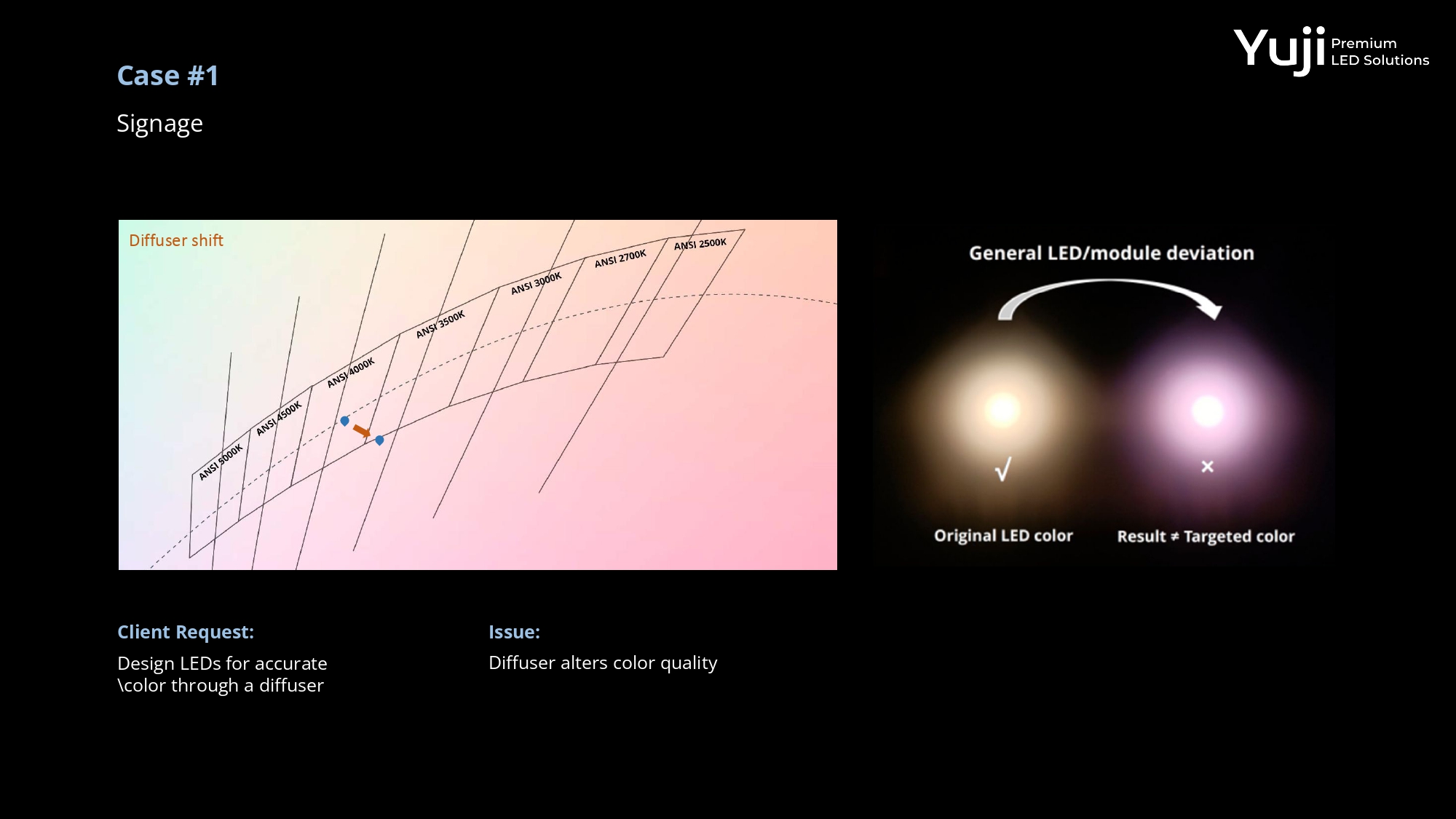 Yuji Premium LED Solutions

Case #1

Signage

Diffuser shift

ANSI 5000K
ANSI 4500K
ANSI 4000K
ANSI 3500K
ANSI 3000K
ANSI 2700K
ANSI 2500K

General LED/module deviation

√

×

Original LED color

Result ≠ Targeted color

Client Request:

Design LEDs for accurate \color through a diffuser

Issue:

Diffuser alters color quality